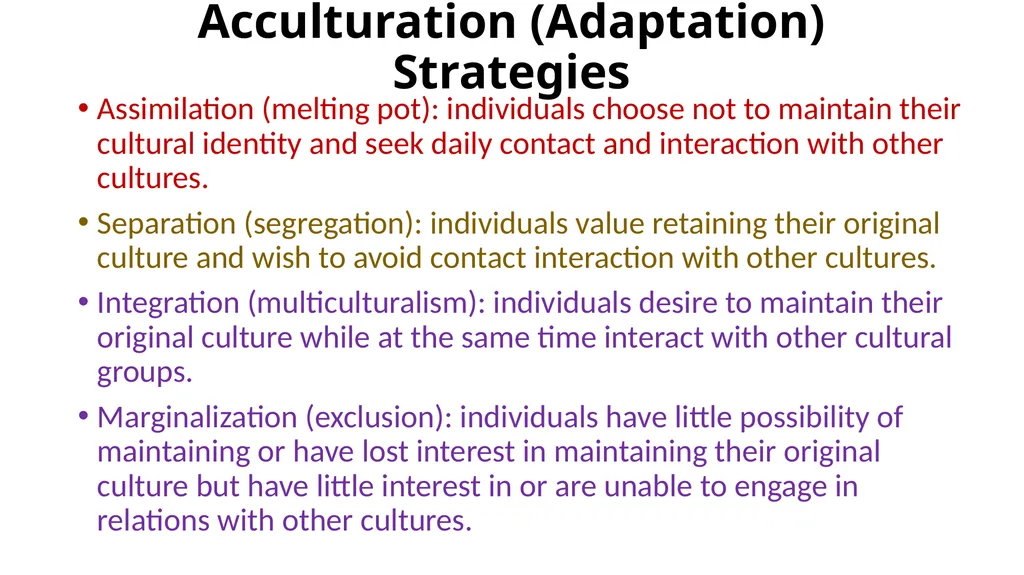 Acculturation (Adaptation) Strategies

• Assimilation (melting pot): individuals choose not to maintain their cultural identity and seek daily contact and interaction with other cultures.

• Separation (segregation): individuals value retaining their original culture and wish to avoid contact interaction with other cultures.

• Integration (multiculturalism): individuals desire to maintain their original culture while at the same time interact with other cultural groups.

• Marginalization (exclusion): individuals have little possibility of maintaining or have lost interest in maintaining their original culture but have little interest in or are unable to engage in relations with other cultures.